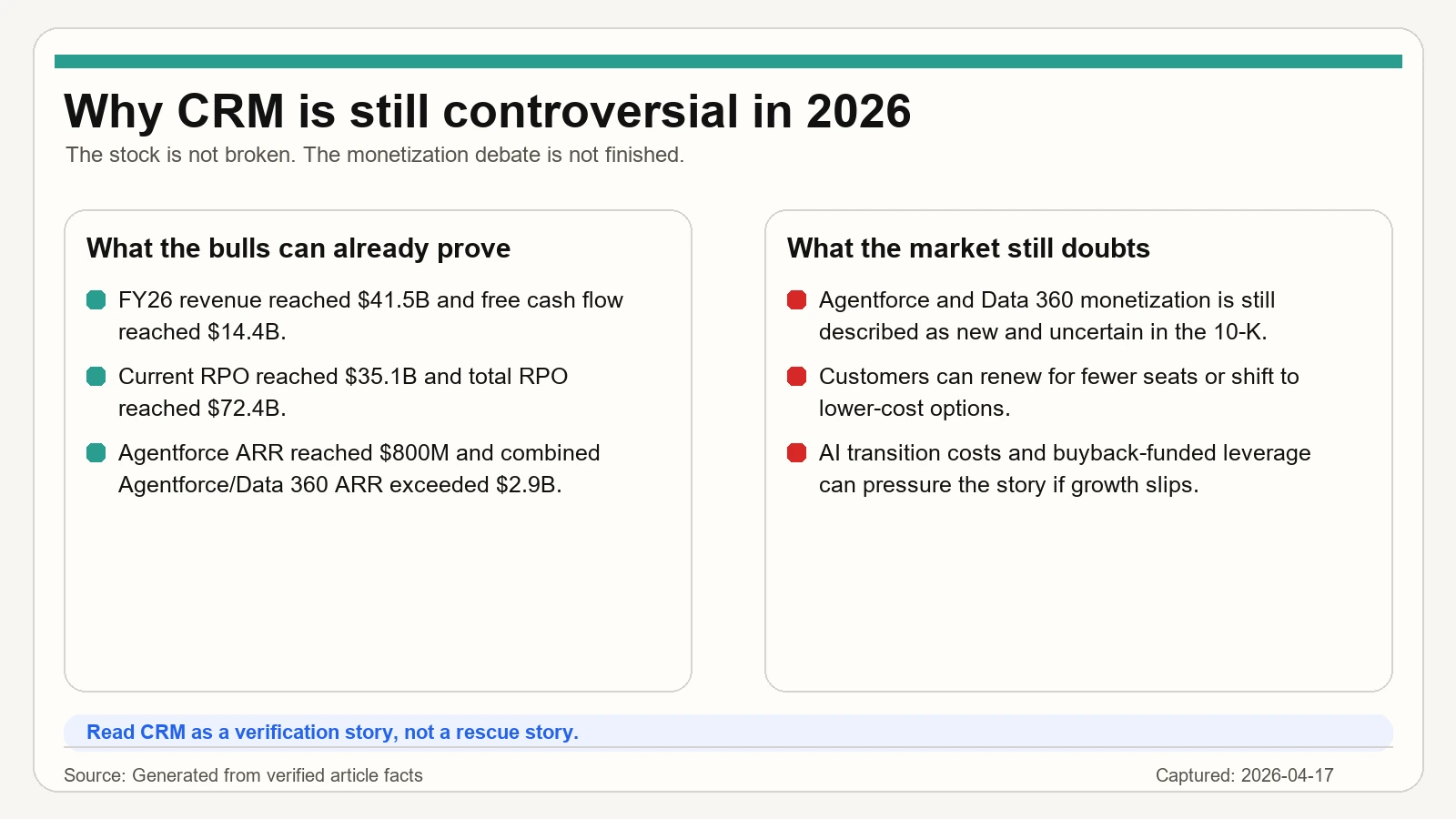 Why CRM is still controversial in 2026

The stock is not broken. The monetization debate is not finished.

What the bulls can already prove

FY26 revenue reached \$41.5B and free cash flow reached \$14.4B.

Current RPO reached \$35.1B and total RPO reached \$72.4B.

Agentforce ARR reached \$800M and combined Agentforce/Data 360 ARR exceeded \$2.9B.

What the market still doubts

Agentforce and Data 360 monetization is still described as new and uncertain in the 10-K.

Customers can renew for fewer seats or shift to lower-cost options.

AI transition costs and buyback-funded leverage can pressure the story if growth slips.

Read CRM as a verification story, not a rescue story.

Source: Generated from verified article facts

Captured: 2026-04-17